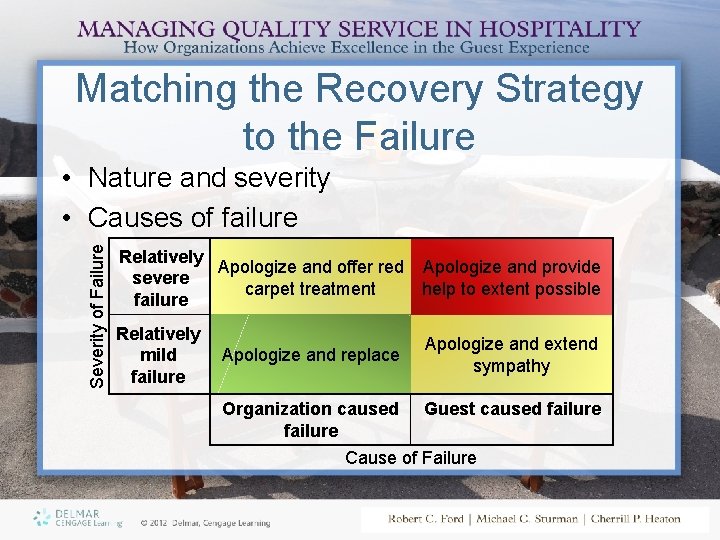 MANAGING QUALITY SERVICE IN HOSPITALITY
How Organizations Achieve Excellence in the Guest Experience

Matching the Recovery Strategy to the Failure

• Nature and severity
• Causes of failure

Severity of Failure

| | | |
|---|---|---|
| Relatively severe failure | Apologize and offer red carpet treatment | Apologize and provide help to extent possible |
| Relatively mild failure | Apologize and replace | Apologize and extend sympathy |
| | Organization caused failure | Guest caused failure |

Cause of Failure

DELMAR CENGAGE Learning © 2012 Delmar, Cengage Learning

Robert C. Ford | Michael C. Sturman | Cherrill P. Heaton